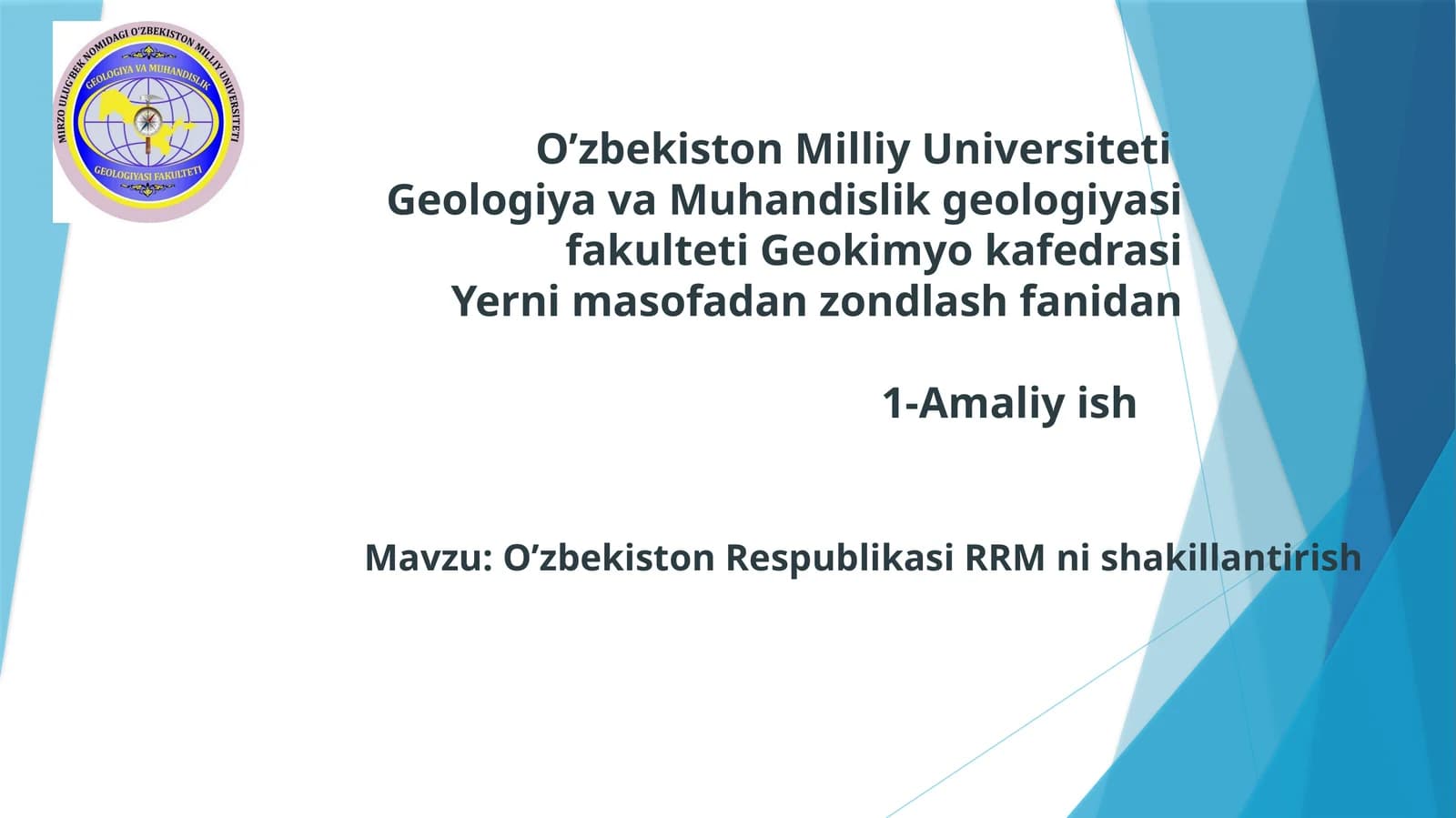 MIRZO ULUG'BEK NOMIDAGI O'ZBEKISTON MILLIY UNIVERSITETI
GEOLOGIYA VA MUHANDISLIK
GEOLOGIYASI FAKULTETI

O’zbekiston Milliy Universiteti Geologiya va Muhandislik geologiyasi fakulteti Geokimyo kafedrasi Yerni masofadan zondlash fanidan

1-Amaliy ish

Mavzu: O’zbekiston Respublikasi RRM ni shakillantirish